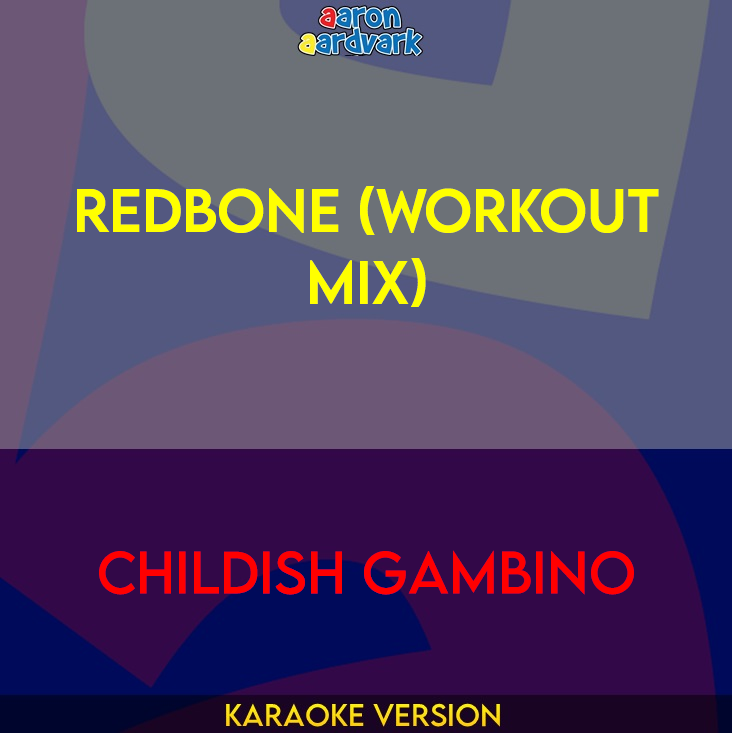 aaron aardvark

REDBONE (WORKOUT MIX)

CHILDISH GAMBINO

KARAOKE VERSION